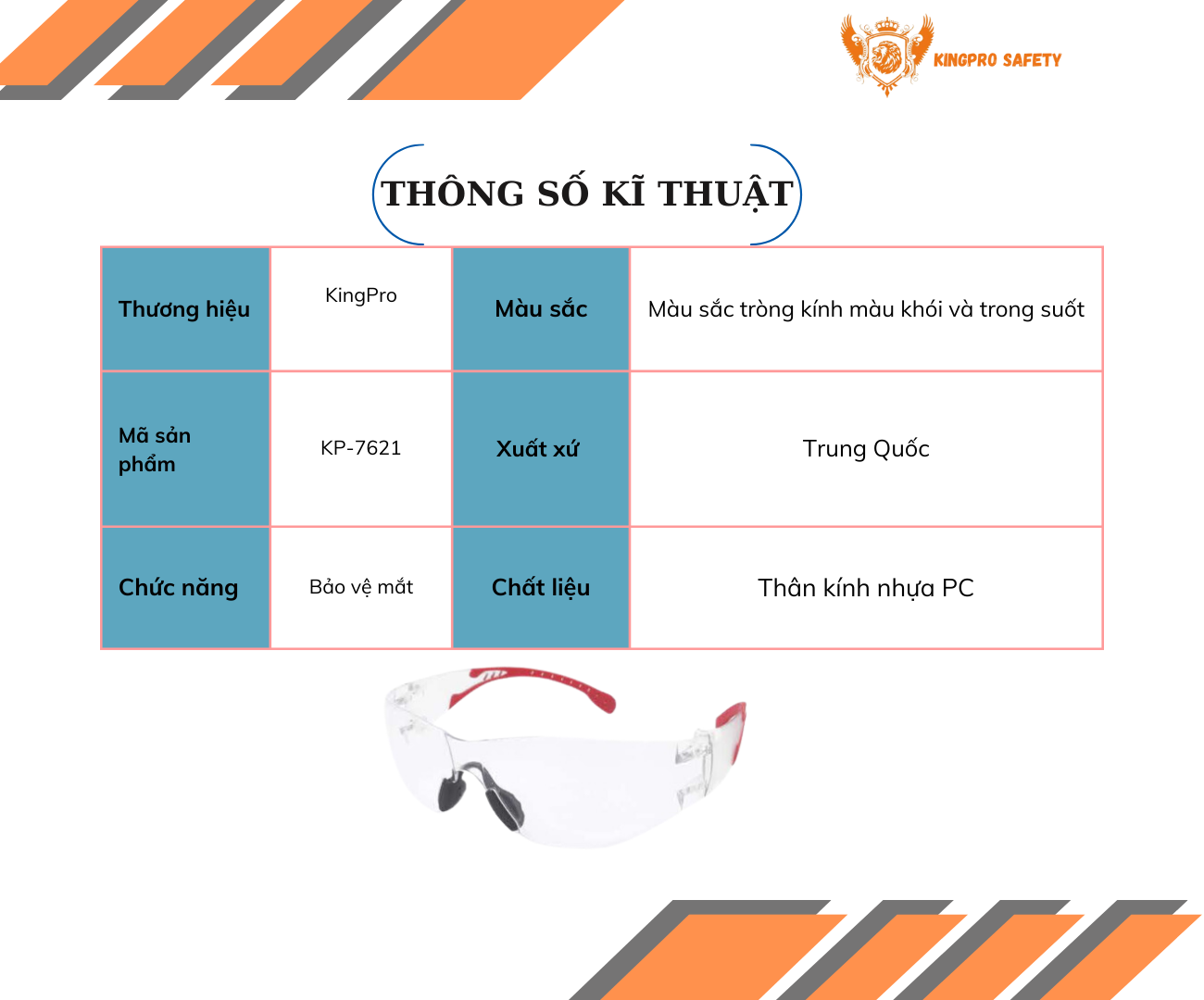 KINGPRO SAFETY

THÔNG SỐ KĨ THUẬT

| Thương hiệu | KingPro | Màu sắc | Màu sắc tròng kính màu khói và trong suốt |
|---|---|---|---|
| Mã sản phẩm | KP-7621 | Xuất xứ | Trung Quốc |
| Chức năng | Bảo vệ mắt | Chất liệu | Thân kính nhựa PC |